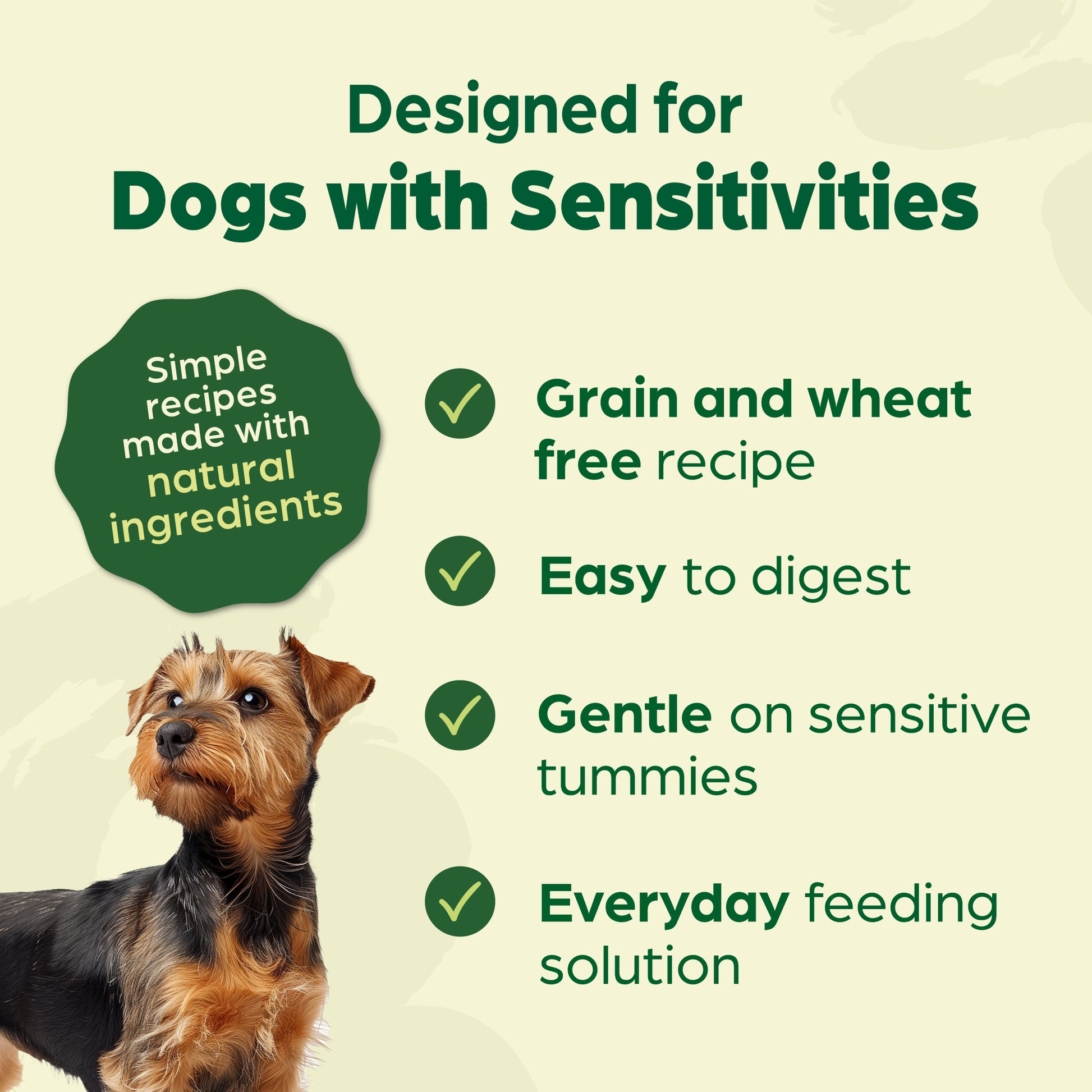 Designed for
Dogs with Sensitivities

Simple recipes made with natural ingredients

Grain and wheat free recipe

Easy to digest

Gentle on sensitive tummies

Everyday feeding solution